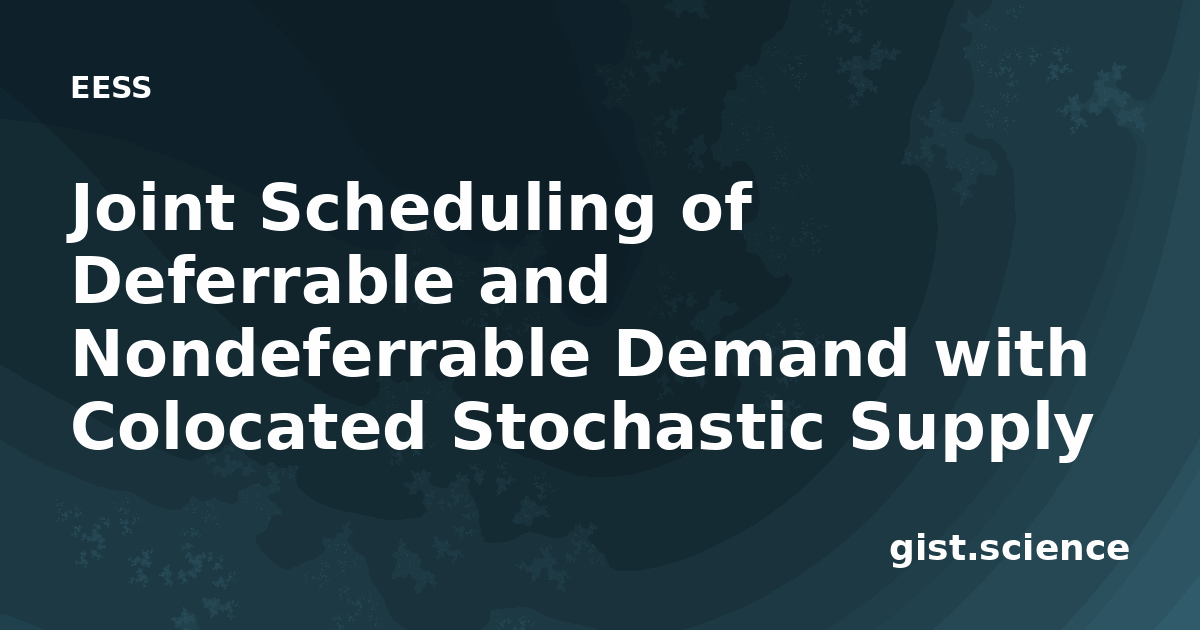 EESS

Joint Scheduling of Deferrable and Nondeferrable Demand with Colocated Stochastic Supply

gist.science